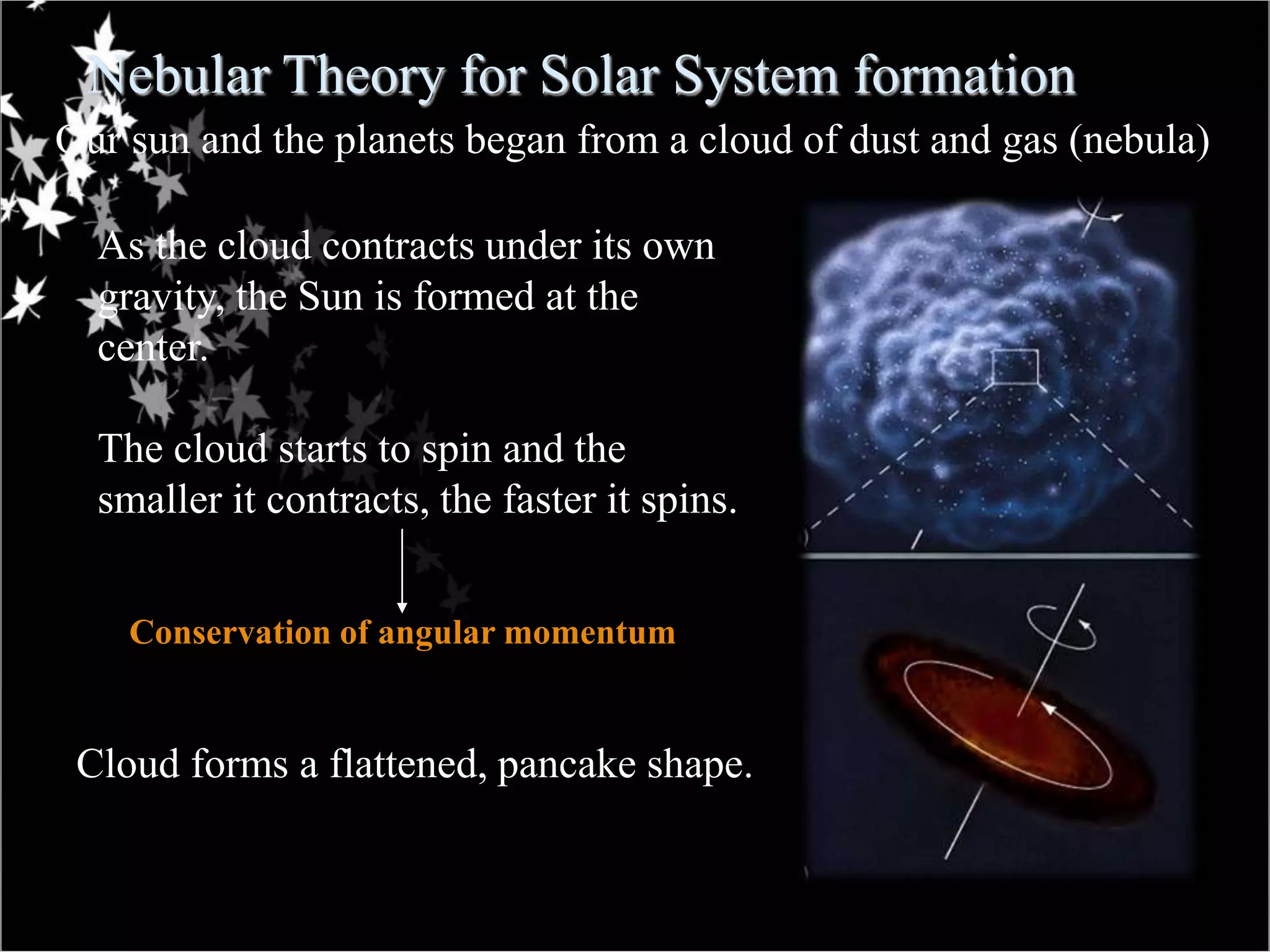 Nebular Theory for Solar System formation

Our sun and the planets began from a cloud of dust and gas (nebula)

As the cloud contracts under its own gravity, the Sun is formed at the center.

The cloud starts to spin and the smaller it contracts, the faster it spins.

Conservation of angular momentum

Cloud forms a flattened, pancake shape.